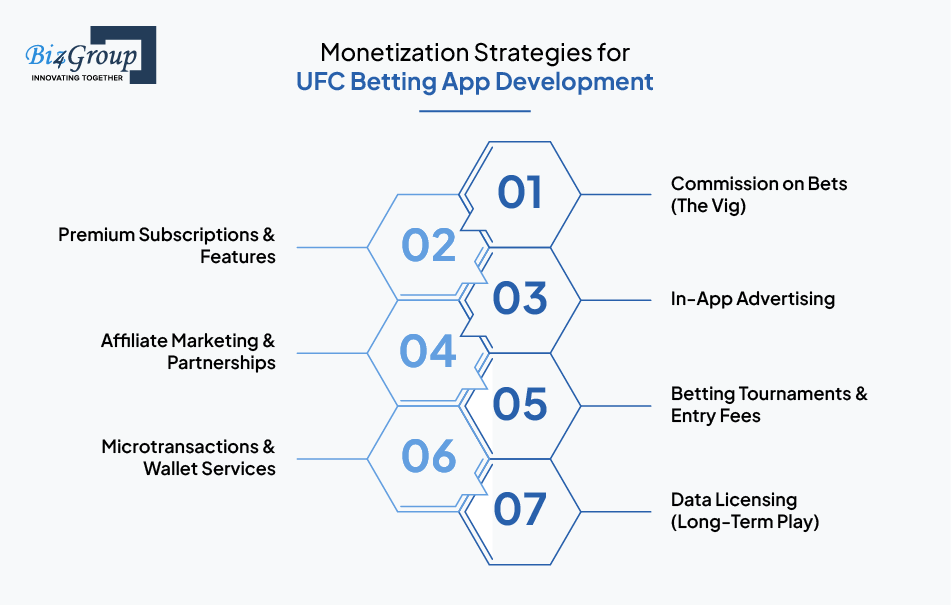 Biz4Group
INNOVATING TOGETHER

Monetization Strategies for
UFC Betting App Development

01
Commission on Bets (The Vig)

02
Premium Subscriptions & Features

03
In-App Advertising

04
Affiliate Marketing & Partnerships

05
Betting Tournaments & Entry Fees

06
Microtransactions & Wallet Services

07
Data Licensing (Long-Term Play)